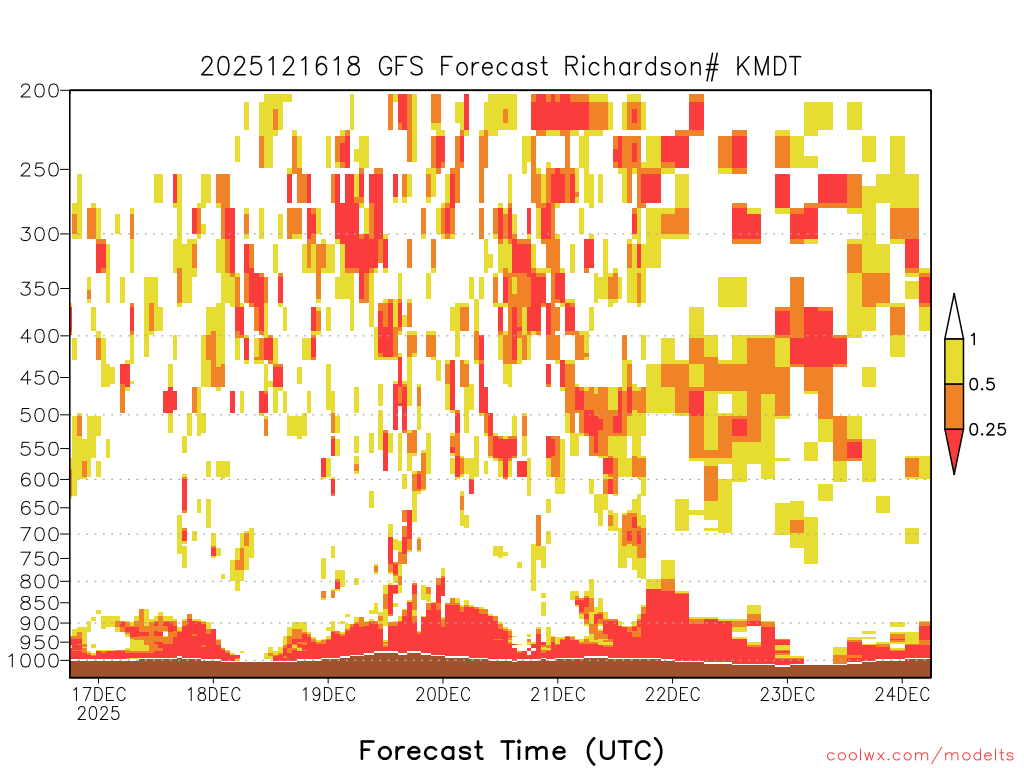 2025121618 GFS Forecast Richardson# KMDT

200
250
300
350
400
450
500
550
600
650
700
750
800
850
900
950
1000

1
0.5
0.25

17DEC
2025
18DEC
19DEC
20DEC
21DEC
22DEC
23DEC
24DEC

Forecast Time (UTC)

coolwx.com/modelts